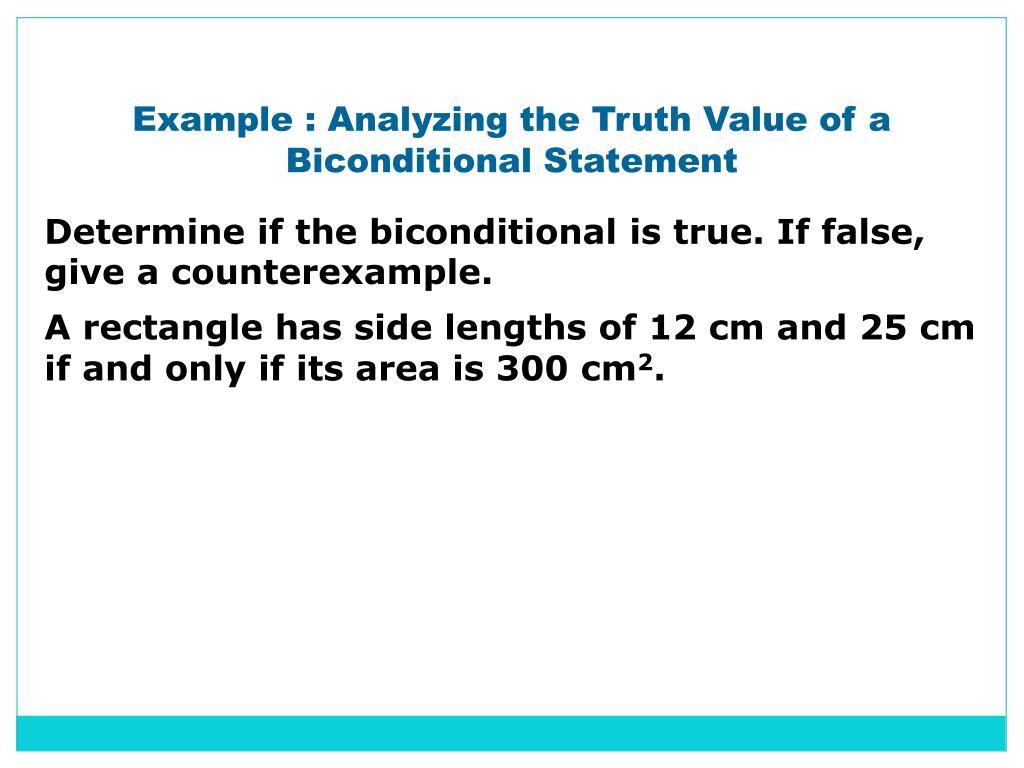 Example : Analyzing the Truth Value of a Biconditional Statement

Determine if the biconditional is true. If false, give a counterexample.

A rectangle has side lengths of 12 cm and 25 cm if and only if its area is 300 $cm^2$.